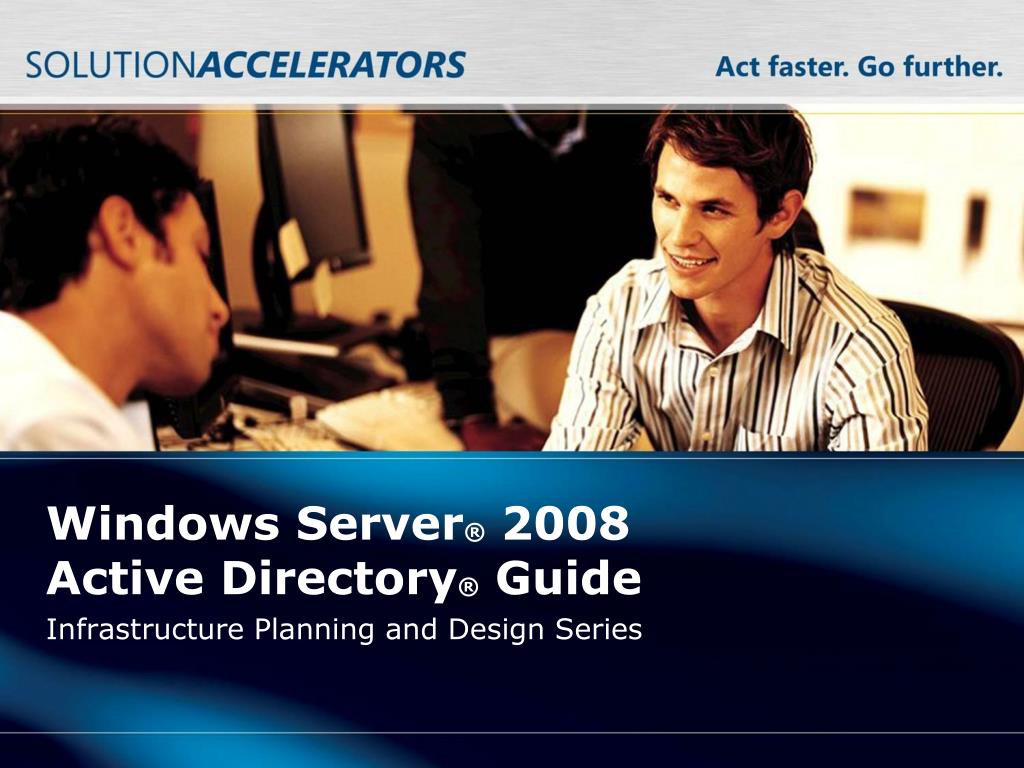 SOLUTIONACCELERATORS

Act faster. Go further.

Windows Server® 2008
Active Directory® Guide

Infrastructure Planning and Design Series